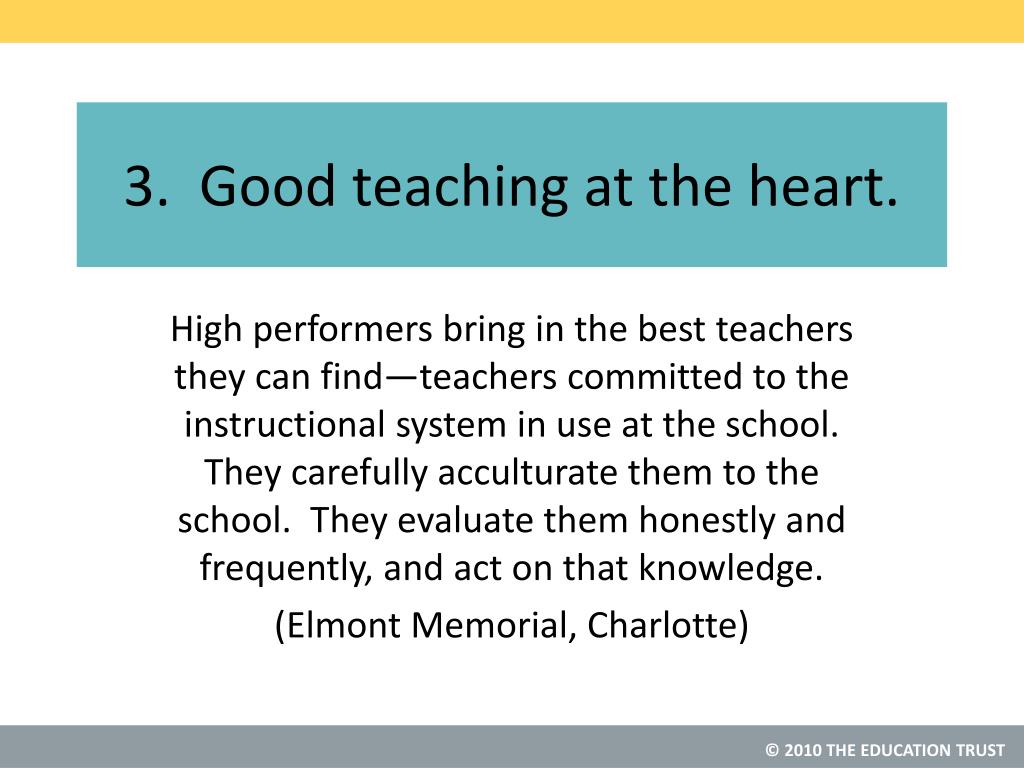 3.  Good teaching at the heart.

High performers bring in the best teachers they can find—teachers committed to the instructional system in use at the school. They carefully acculturate them to the school.  They evaluate them honestly and frequently, and act on that knowledge.

(Elmont Memorial, Charlotte)

© 2010 THE EDUCATION TRUST